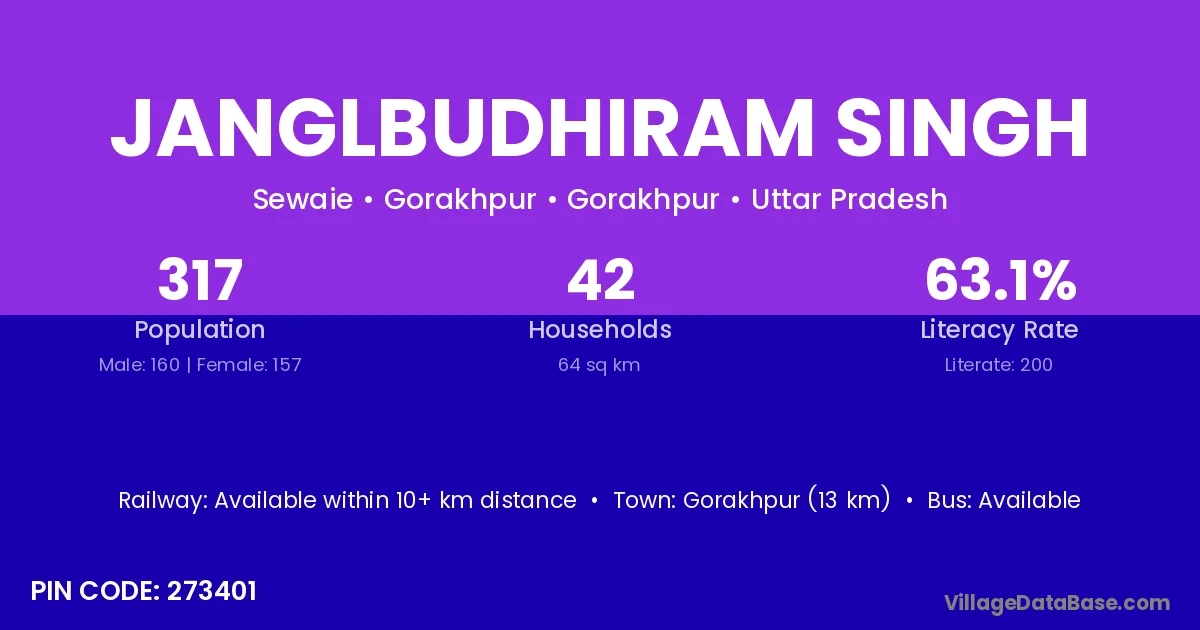 JANGLBUDHIRAM SINGH

Sewaie • Gorakhpur • Gorakhpur • Uttar Pradesh

317
Population
Male: 160 | Female: 157

42
Households
64 sq km

63.1%
Literacy Rate
Literate: 200

Railway: Available within 10+ km distance • Town: Gorakhpur (13 km) • Bus: Available

PIN CODE: 273401

VillageDataBase.com